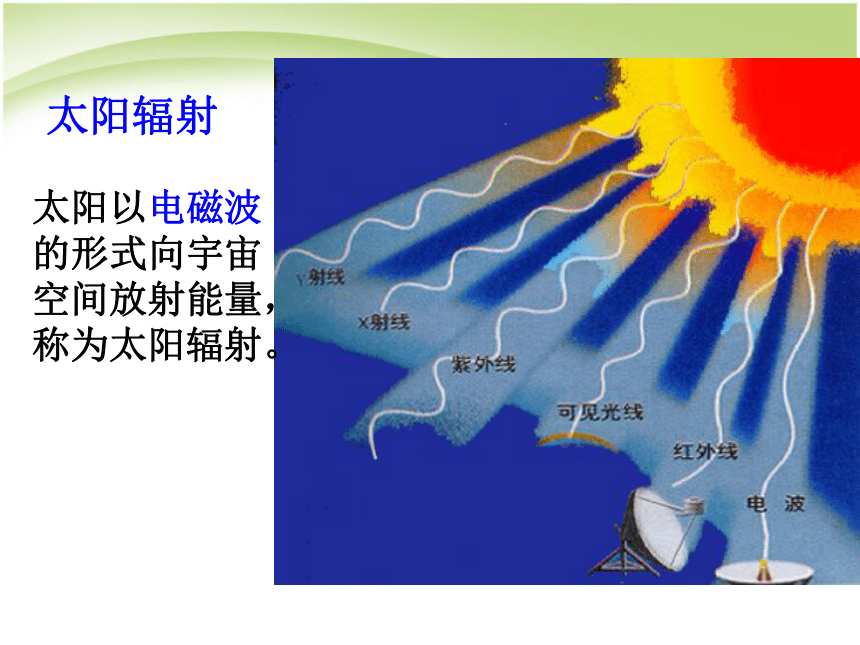 太阳辐射

太阳以电磁波的形式向宇宙空间放射能量，称为太阳辐射。

γ射线
X射线
紫外线
可见光线
红外线
电 波